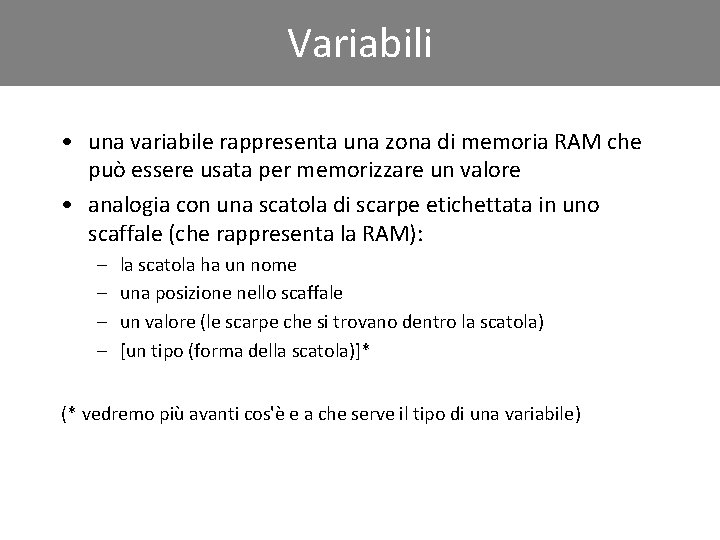 Variabili

• una variabile rappresenta una zona di memoria RAM che può essere usata per memorizzare un valore

• analogia con una scatola di scarpe etichettata in uno scaffale (che rappresenta la RAM):
  – la scatola ha un nome
  – una posizione nello scaffale
  – un valore (le scarpe che si trovano dentro la scatola)
  – [un tipo (forma della scatola)]*

(* vedremo più avanti cos'è e a che serve il tipo di una variabile)